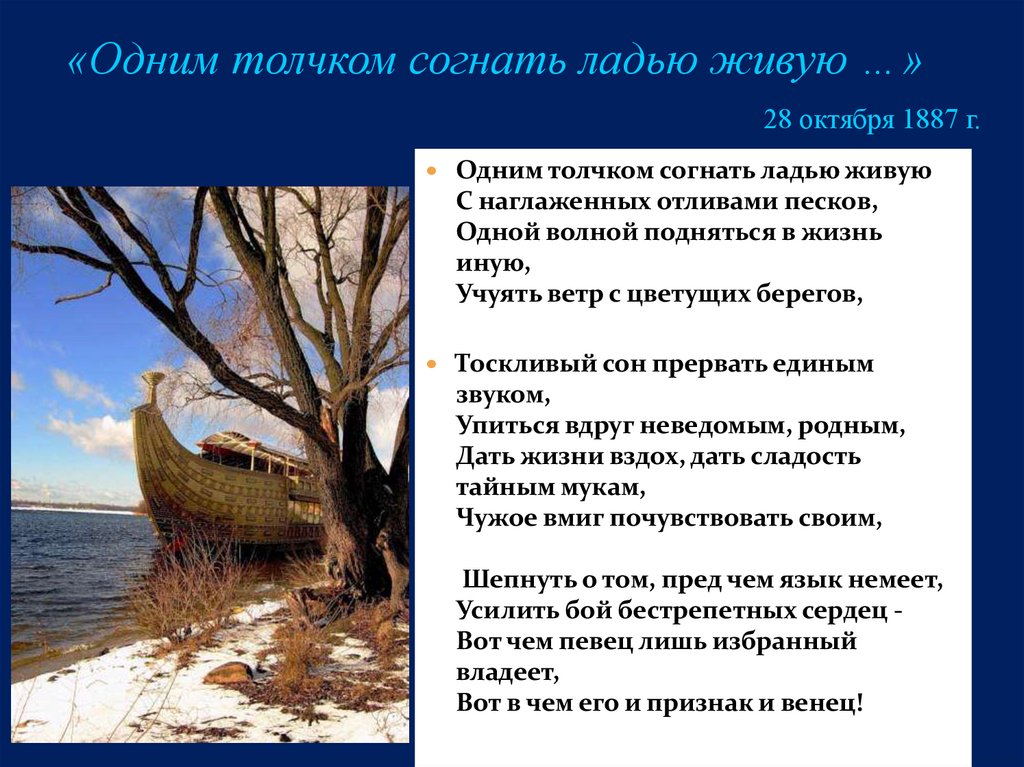 «Одним толчком согнать ладью живую ...»

28 октября 1887 г.

Одним толчком согнать ладью живую
С наглаженных отливами песков,
Одной волной подняться в жизнь иную,
Учуять ветр с цветущих берегов,

Тоскливый сон прервать единым звуком,
Упиться вдруг неведомым, родным,
Дать жизни вздох, дать сладость тайным мукам,
Чужое вмиг почувствовать своим,

Шепнуть о том, пред чем язык немеет,
Усилить бой бестрепетных сердец -
Вот чем певец лишь избранный владеет,
Вот в чем его и признак и венец!